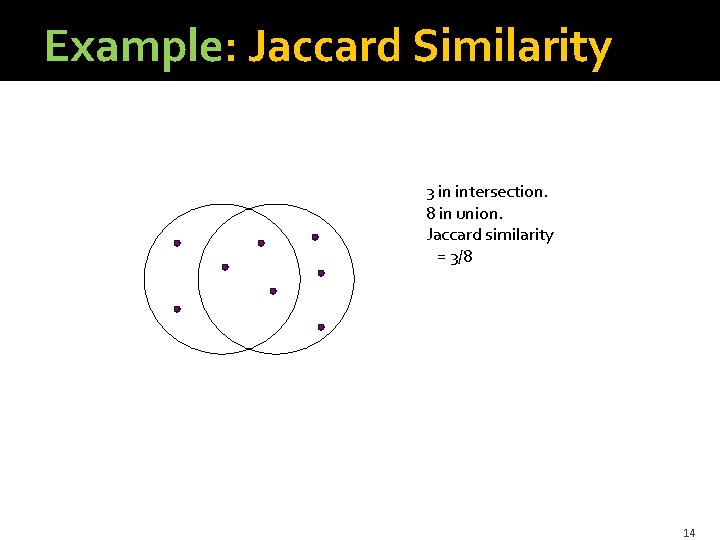 Example: Jaccard Similarity

3 in intersection.
8 in union.
Jaccard similarity
= 3/8

14